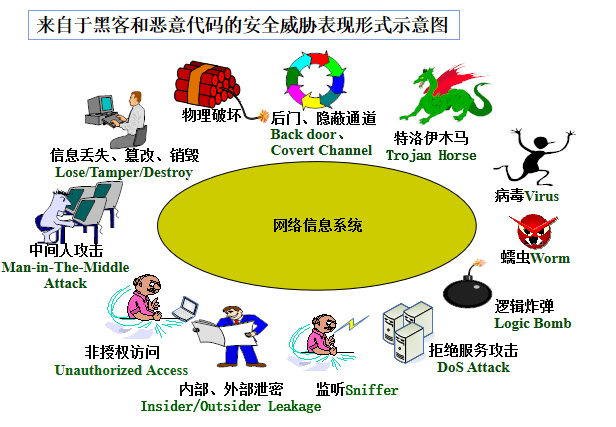 来自于黑客和恶意代码的安全威胁表现形式示意图

物理破坏

后门、隐蔽通道
Back door、
Covert Channel

特洛伊木马
Trojan Horse

信息丢失、篡改、销毁
Lose/Tamper/Destroy

病毒Virus

网络信息系统

中间人攻击
Man-in-The-Middle
Attack

蠕虫Worm

逻辑炸弹
Logic Bomb

非授权访问
Unauthorized Access

拒绝服务攻击
DoS Attack

内部、外部泄密
Insider/Outsider Leakage

监听Sniffer